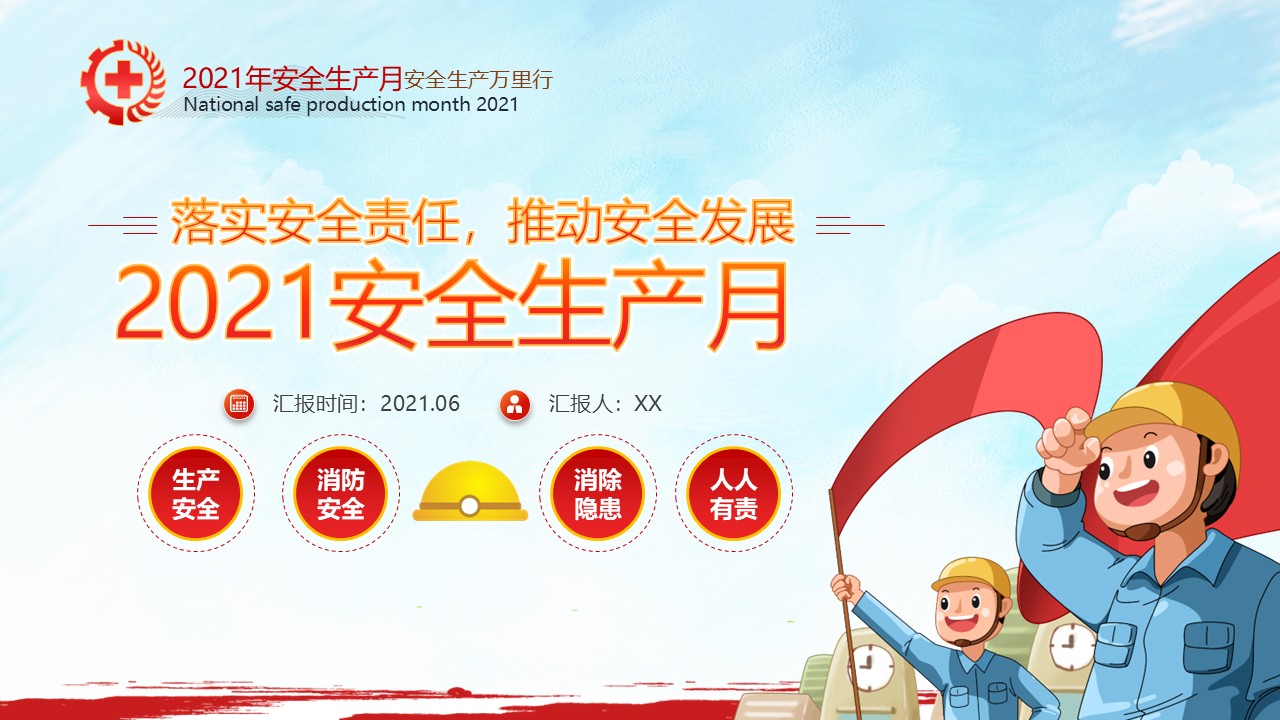 2021年安全生产月安全生产万里行
National safe production month 2021

落实安全责任，推动安全发展
2021安全生产月

汇报时间：2021.06
汇报人：XX

生产安全
消防安全
消除隐患
人人有责